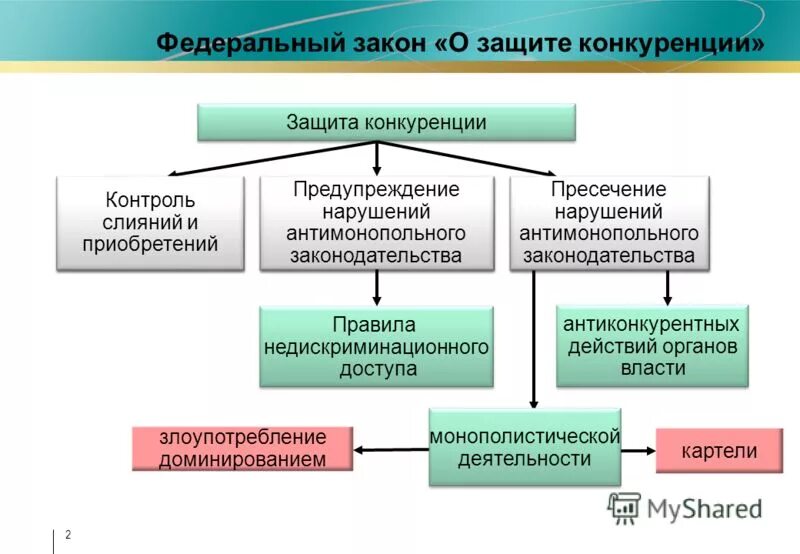 Федеральный закон «О защите конкуренции»

Защита конкуренции

Контроль слияний и приобретений

Предупреждение нарушений антимонопольного законодательства

Пресечение нарушений антимонопольного законодательства

Правила недискриминационного доступа

антиконкурентных действий органов власти

злоупотребление доминированием

монополистической деятельности

картели

MyShared

2